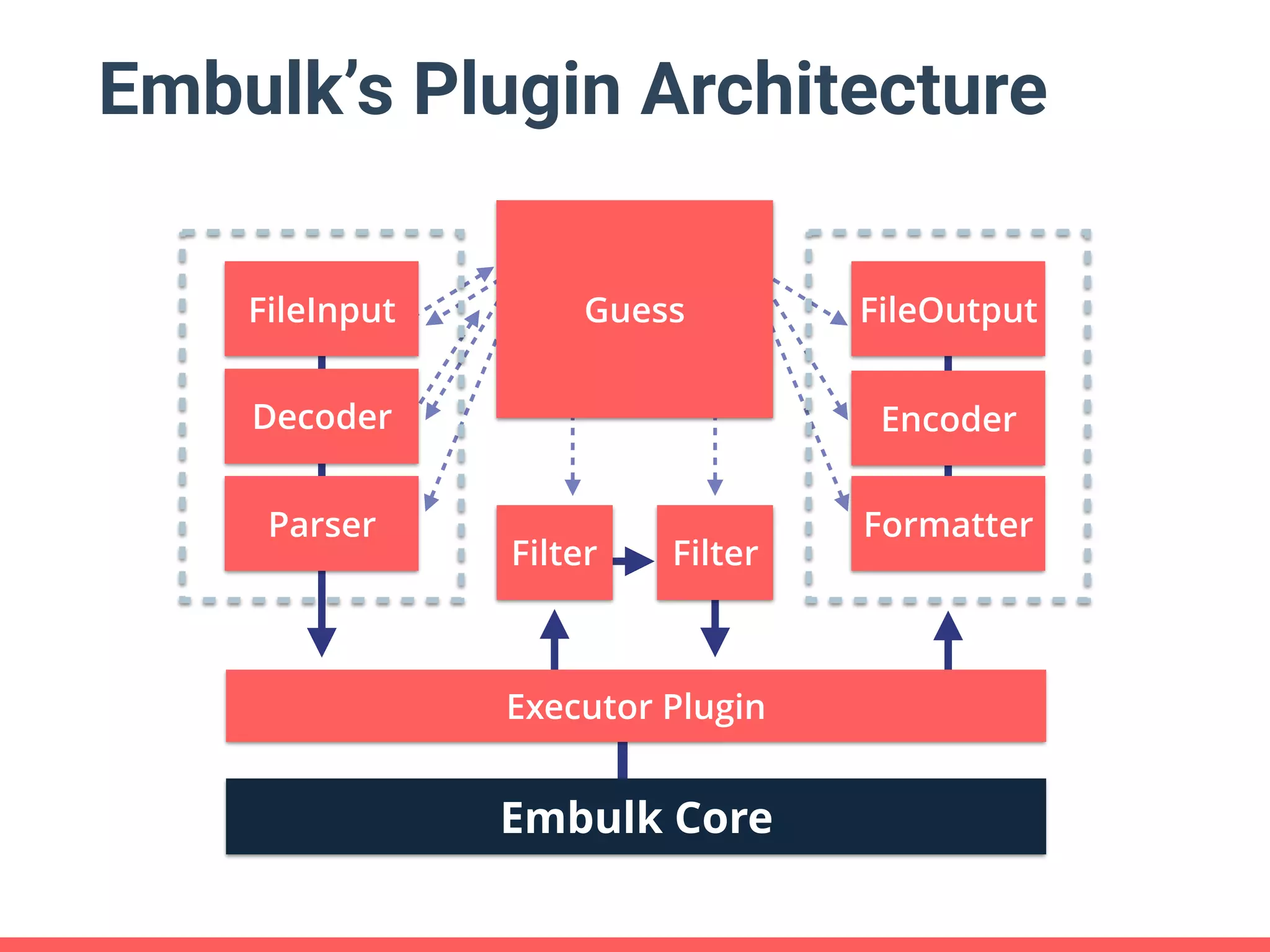 Embulk's Plugin Architecture

FileInput

Decoder

Parser

Guess

Filter

Filter

FileOutput

Encoder

Formatter

Executor Plugin

Embulk Core